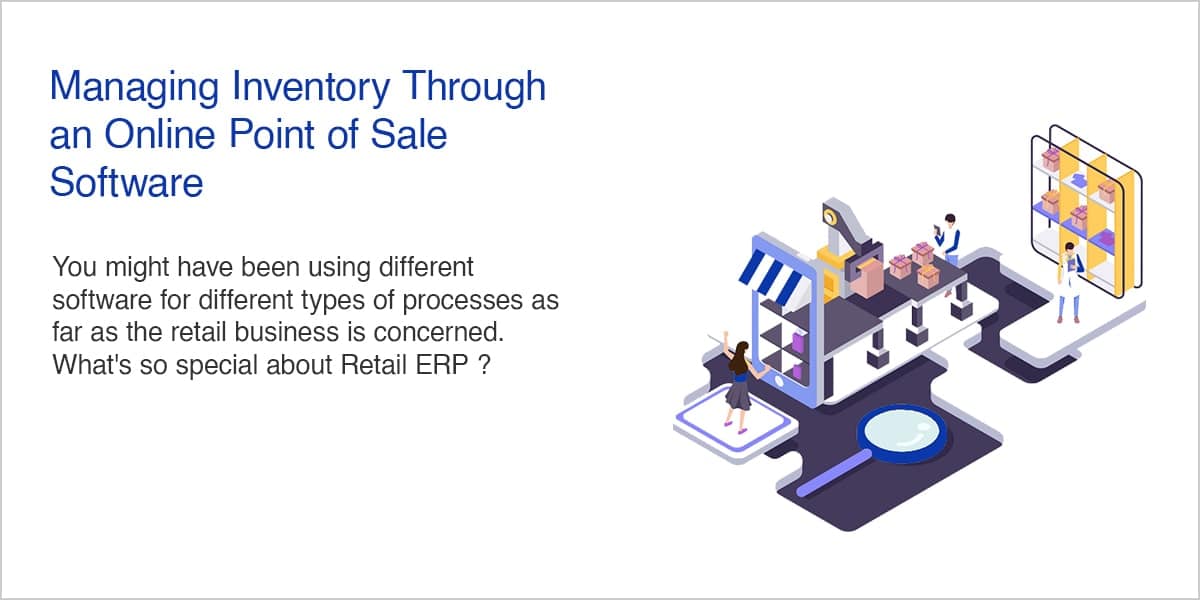 Managing Inventory Through an Online Point of Sale Software

You might have been using different software for different types of processes as far as the retail business is concerned. What's so special about Retail ERP ?